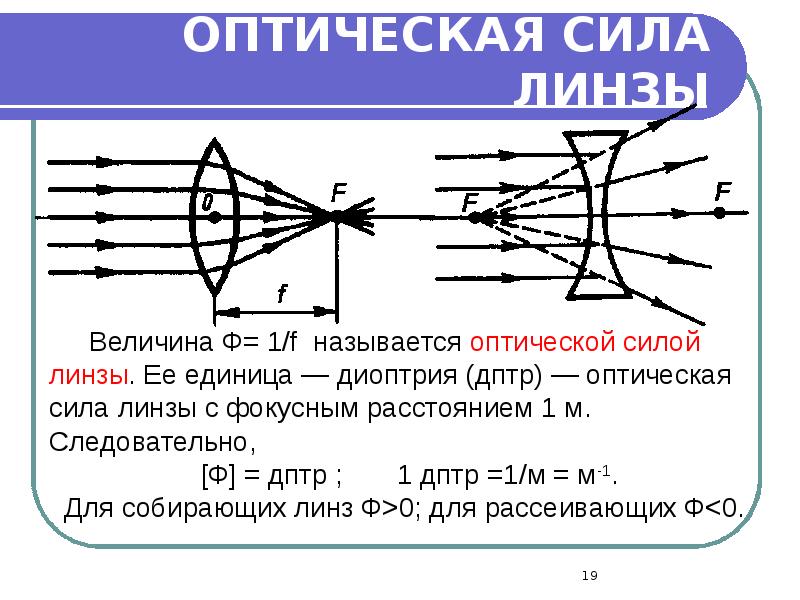 ОПТИЧЕСКАЯ СИЛА ЛИНЗЫ

0

F

f

F

F

Величина Ф= 1/f называется оптической силой линзы. Ее единица — диоптрия (дптр) — оптическая сила линзы с фокусным расстоянием 1 м. Следовательно,

[Ф] = дптр ; 1 дптр =1/м = м$^{-1}$.

Для собирающих линз Ф>0; для рассеивающих Ф<0.

19